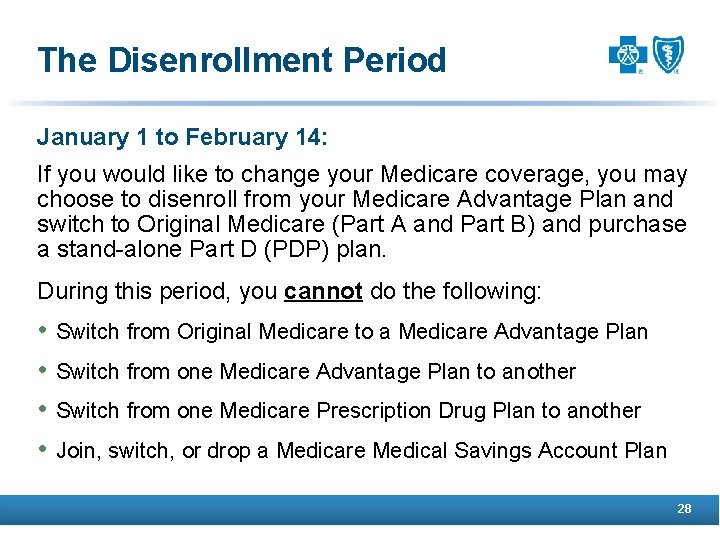 The Disenrollment Period

January 1 to February 14:

If you would like to change your Medicare coverage, you may choose to disenroll from your Medicare Advantage Plan and switch to Original Medicare (Part A and Part B) and purchase a stand-alone Part D (PDP) plan.

During this period, you cannot do the following:

• Switch from Original Medicare to a Medicare Advantage Plan
• Switch from one Medicare Advantage Plan to another
• Switch from one Medicare Prescription Drug Plan to another
• Join, switch, or drop a Medicare Medical Savings Account Plan

28